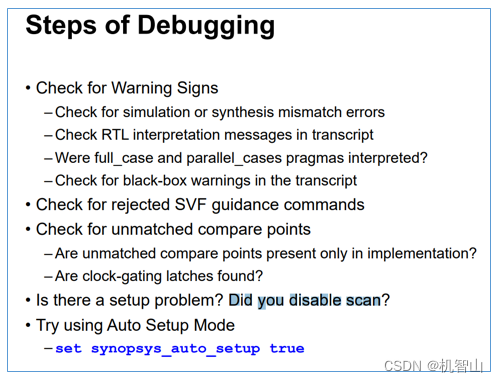 Steps of Debugging

• Check for Warning Signs
– Check for simulation or synthesis mismatch errors
– Check RTL interpretation messages in transcript
– Were full_case and parallel_cases pragmas interpreted?
– Check for black-box warnings in the transcript

• Check for rejected SVF guidance commands

• Check for unmatched compare points
– Are unmatched compare points present only in implementation?
– Are clock-gating latches found?

• Is there a setup problem? Did you disable scan?

• Try using Auto Setup Mode
– set synopsys_auto_setup true

CSDN @机智山